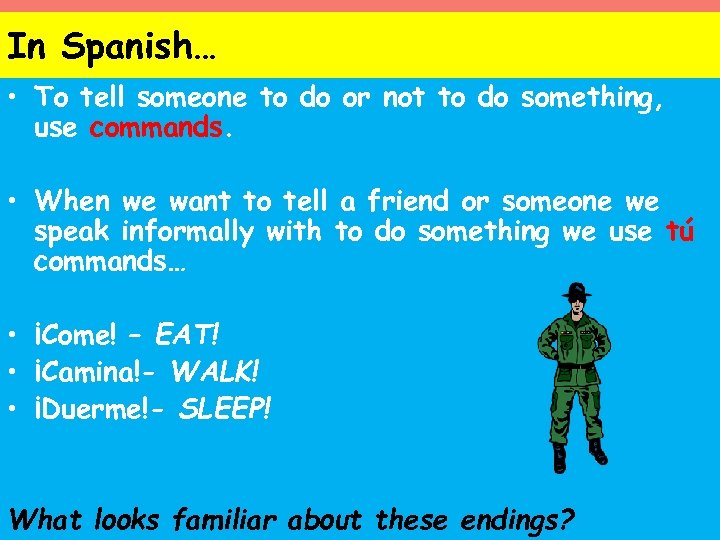 In Spanish…

• To tell someone to do or not to do something, use commands.

• When we want to tell a friend or someone we speak informally with to do something we use tú commands…

• ¡Come! – EAT!
• ¡Camina!- WALK!
• ¡Duerme!- SLEEP!

What looks familiar about these endings?